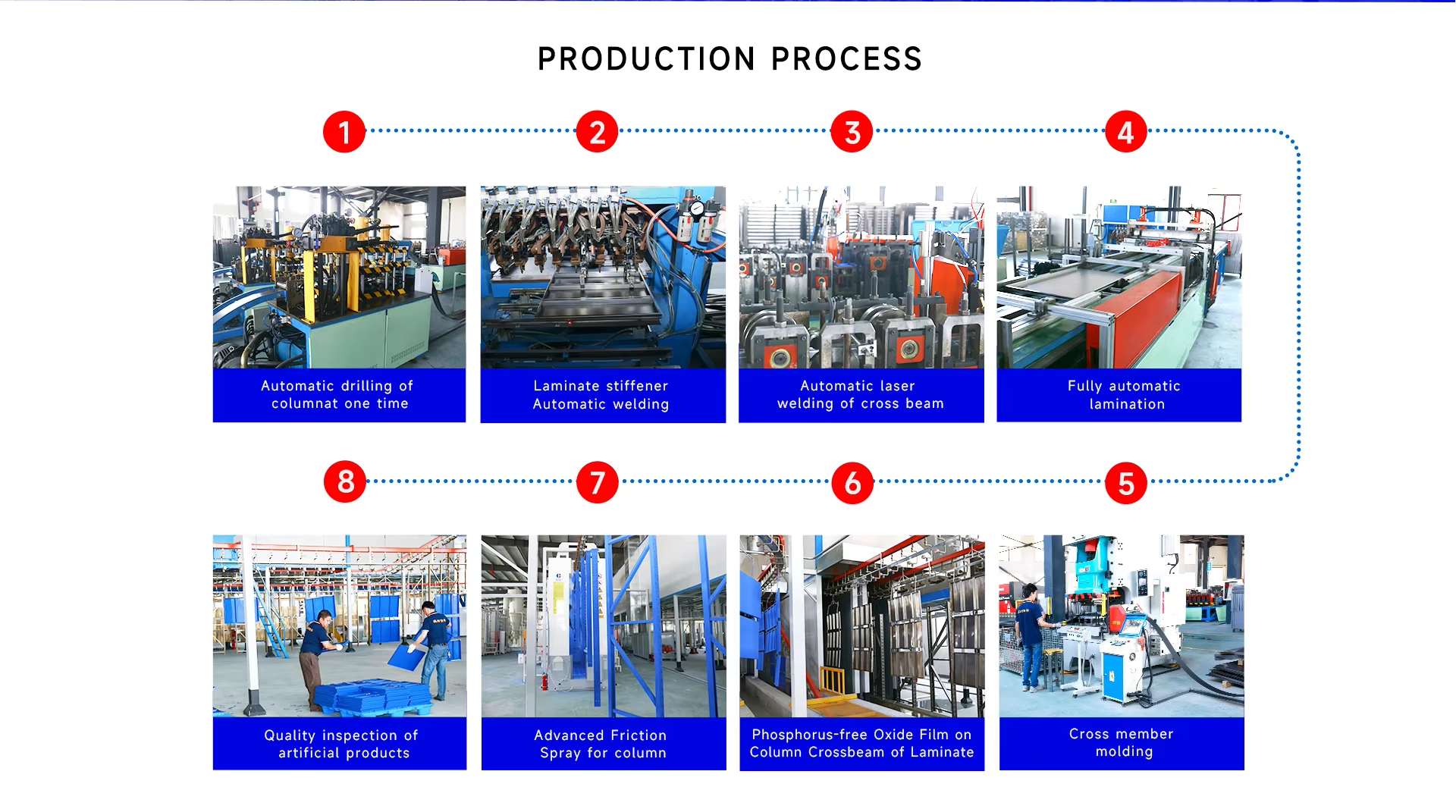 PRODUCTION PROCESS

1

2

3

4

Automatic drilling of columnat one time

Laminate stiffener Automatic welding

Automatic laser welding of cross beam

Fully automatic lamination

8

7

6

5

Quality inspection of artificial products

Advanced Friction Spray for column

Phosphorus-free Oxide Film on Column Crossbeam of Laminate

Cross member molding